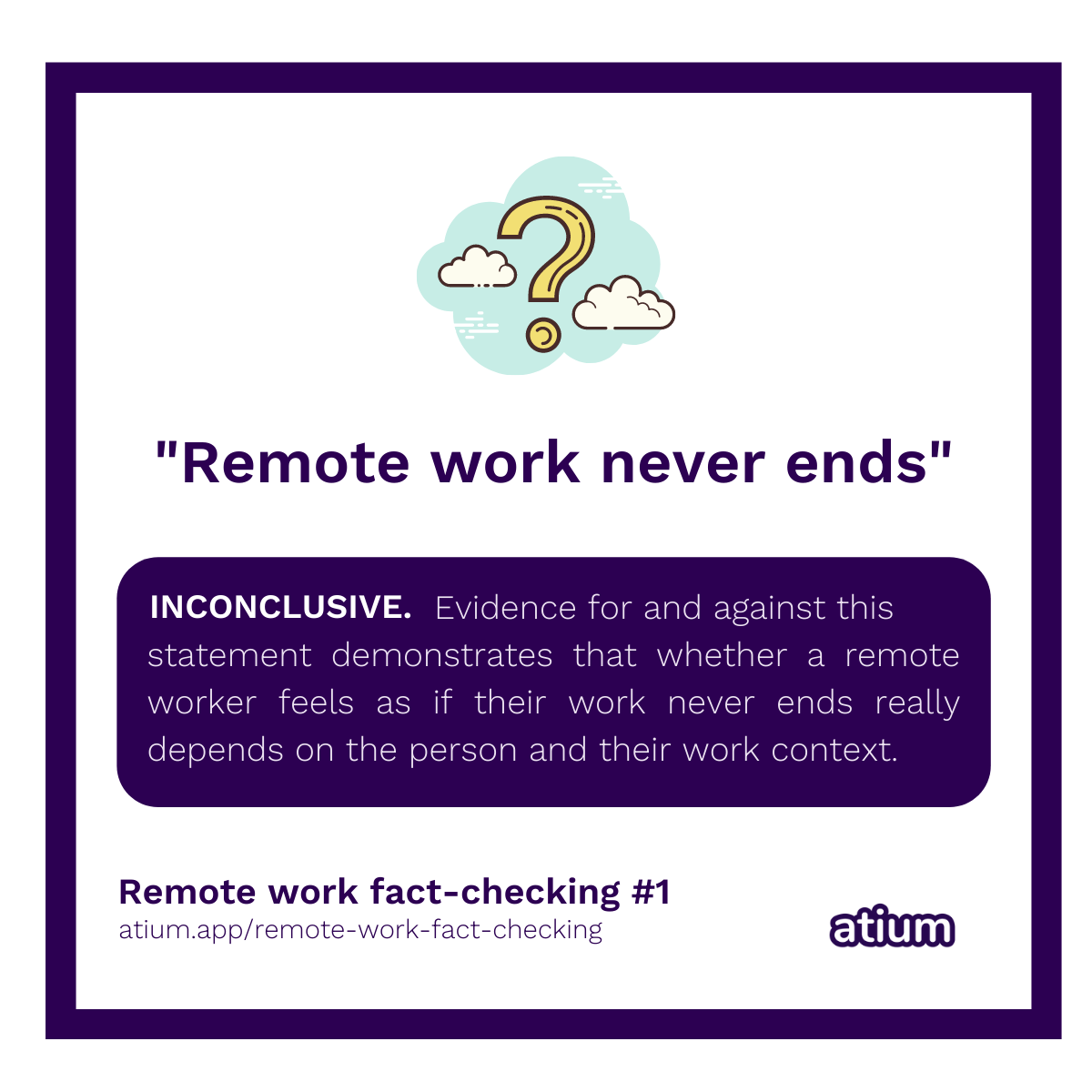 "Remote work never ends"

INCONCLUSIVE. Evidence for and against this statement demonstrates that whether a remote worker feels as if their work never ends really depends on the person and their work context.

Remote work fact-checking #1
atium.app/remote-work-fact-checking

atium